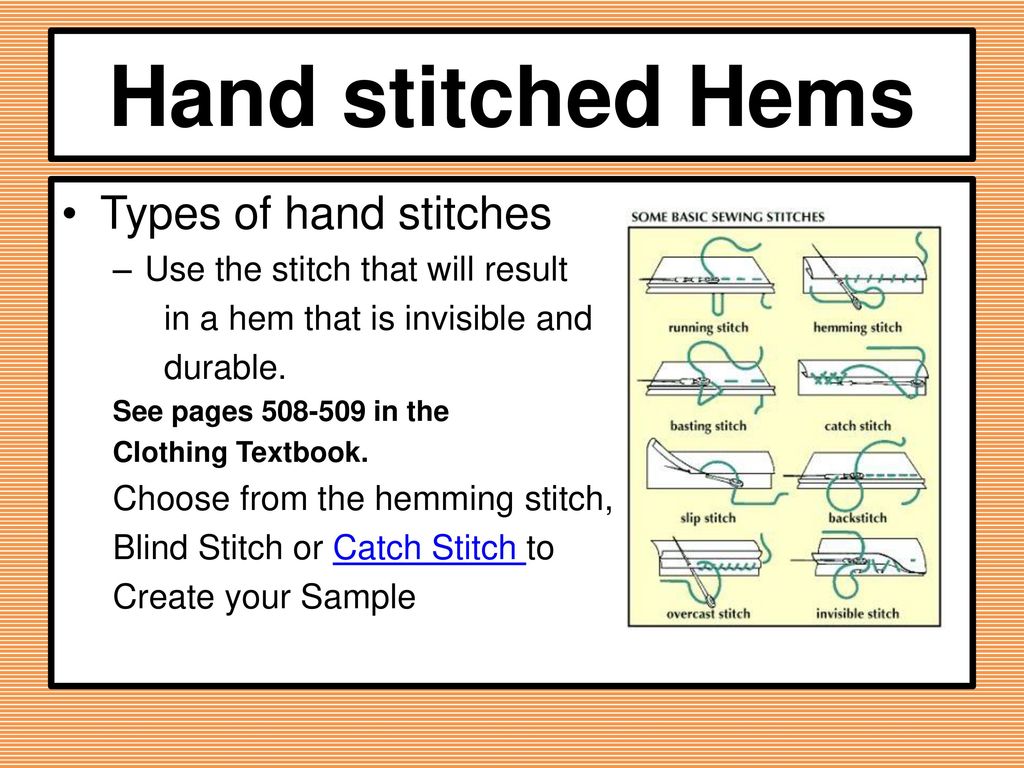 Hand stitched Hems

• Types of hand stitches
– Use the stitch that will result in a hem that is invisible and durable.
See pages 508-509 in the Clothing Textbook.
Choose from the hemming stitch, Blind Stitch or Catch Stitch to Create your Sample

SOME BASIC SEWING STITCHES

running stitch
hemming stitch
basting stitch
catch stitch
slip stitch
backstitch
overcast stitch
invisible stitch